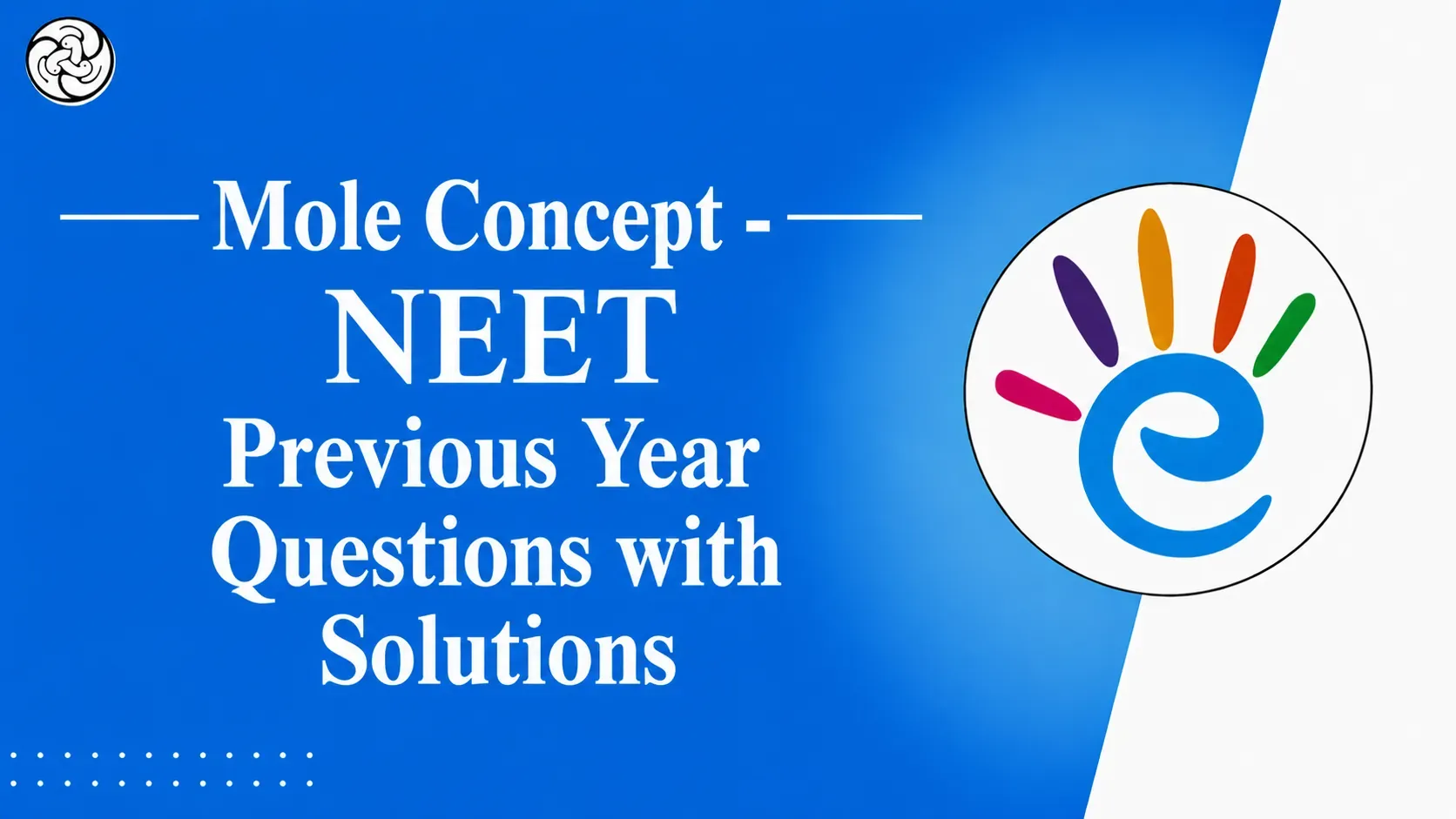 Mole Concept -
NEET
Previous Year Questions with Solutions